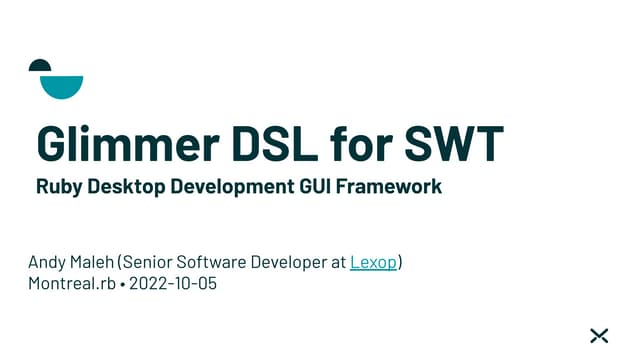 Glimmer DSL for SWT

Ruby Desktop Development GUI Framework

Andy Maleh (Senior Software Developer at Lexop)
Montreal.rb • 2022-10-05